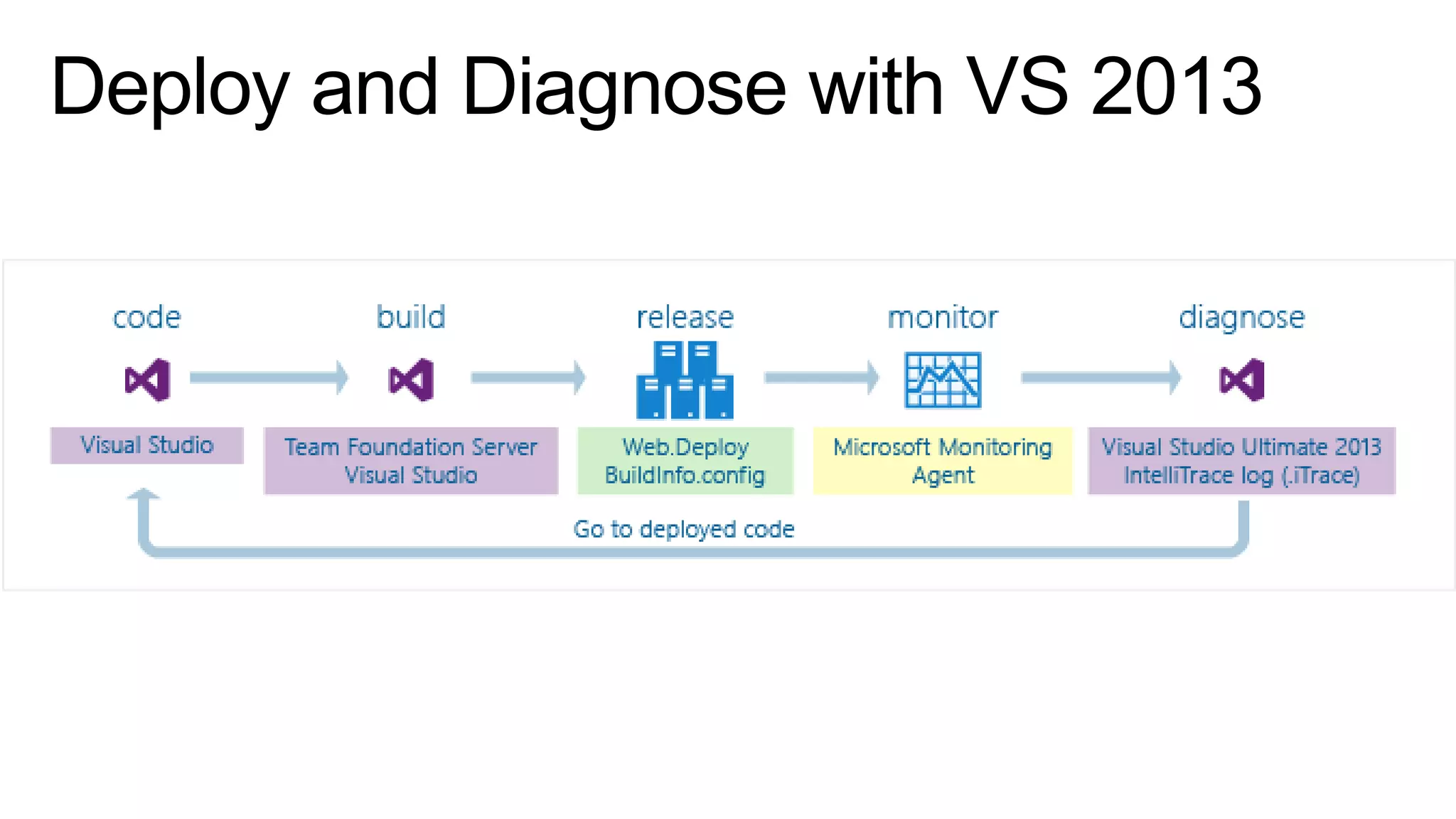 Deploy and Diagnose with VS 2013

code

build

release

monitor

diagnose

Visual Studio

Team Foundation Server
Visual Studio

Web.Deploy
BuildInfo.config

Microsoft Monitoring Agent

Visual Studio Ultimate 2013
IntelliTrace log (.iTrace)

Go to deployed code